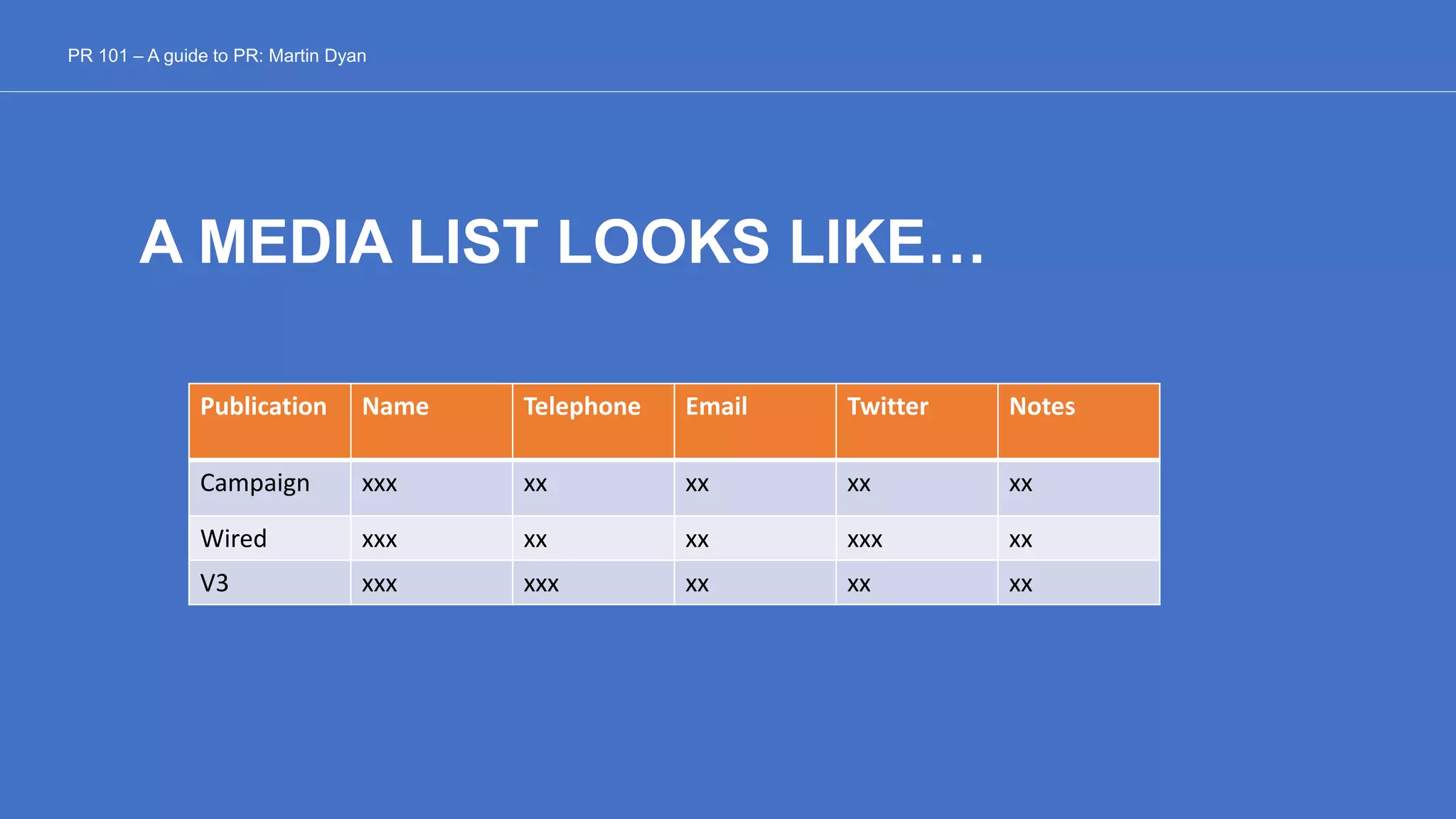 PR 101 – A guide to PR: Martin Dyan

A MEDIA LIST LOOKS LIKE…

| Publication | Name | Telephone | Email | Twitter | Notes |
|---|---|---|---|---|---|
| Campaign | xxx | xx | xx | xx | xx |
| Wired | xxx | xx | xx | xxx | xx |
| V3 | xxx | xxx | xx | xx | xx |